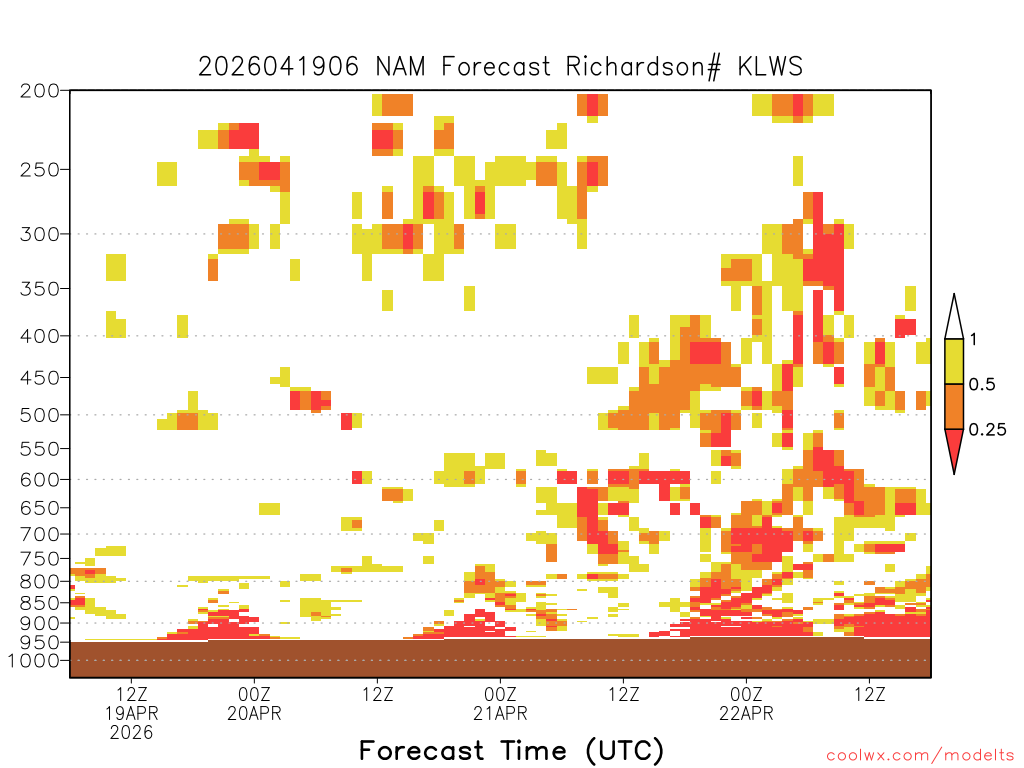 2026041906 NAM Forecast Richardson# KLWS

200
250
300
350
400
450
500
550
600
650
700
750
800
850
900
950
1000

1
0.5
0.25

12Z 19APR 2026
00Z 20APR
12Z
00Z 21APR
12Z
00Z 22APR
12Z

Forecast Time (UTC)

coolwx.com/modelts